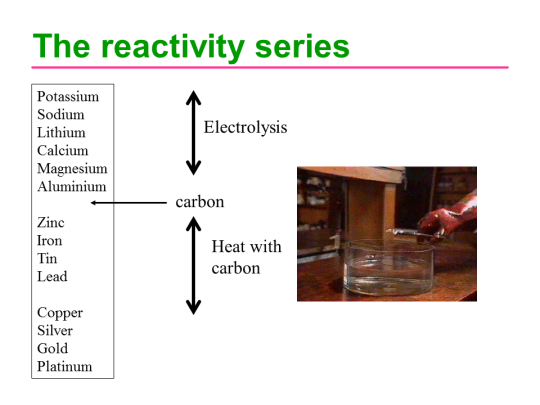 The reactivity series

Potassium
Sodium
Lithium
Calcium
Magnesium
Aluminium

Zinc
Iron
Tin
Lead

Copper
Silver
Gold
Platinum

Electrolysis

carbon

Heat with carbon